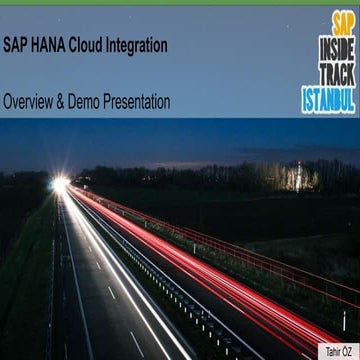 SAP HANA Cloud Integration

Overview & Demo Presentation

SAP
INSIDE
TRACK
ISTANBUL

Tahir ÖZ